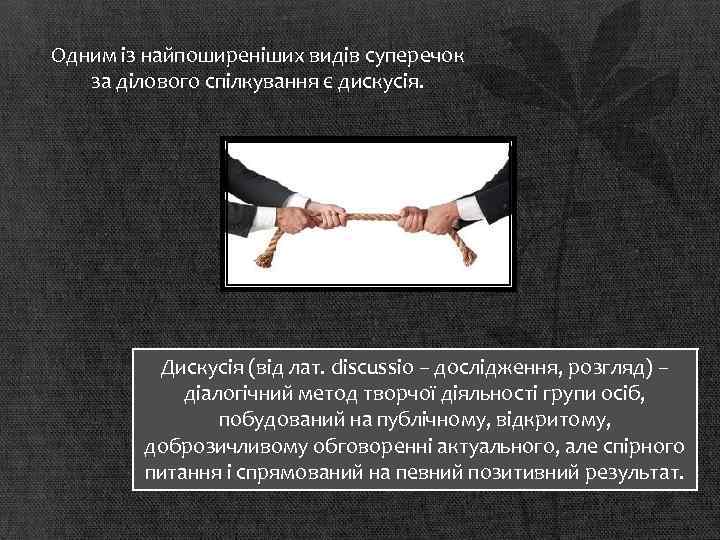 Одним із найпоширеніших видів суперечок за ділового спілкування є дискусія.

Дискусія (від лат. discussio – дослідження, розгляд) – діалогічний метод творчої діяльності групи осіб, побудований на публічному, відкритому, доброзичливому обговоренні актуального, але спірного питання і спрямований на певний позитивний результат.